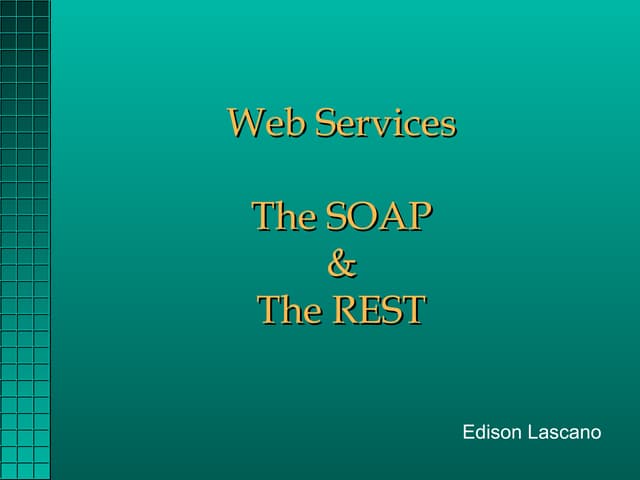 Web Services

The SOAP
&
The REST

Edison Lascano